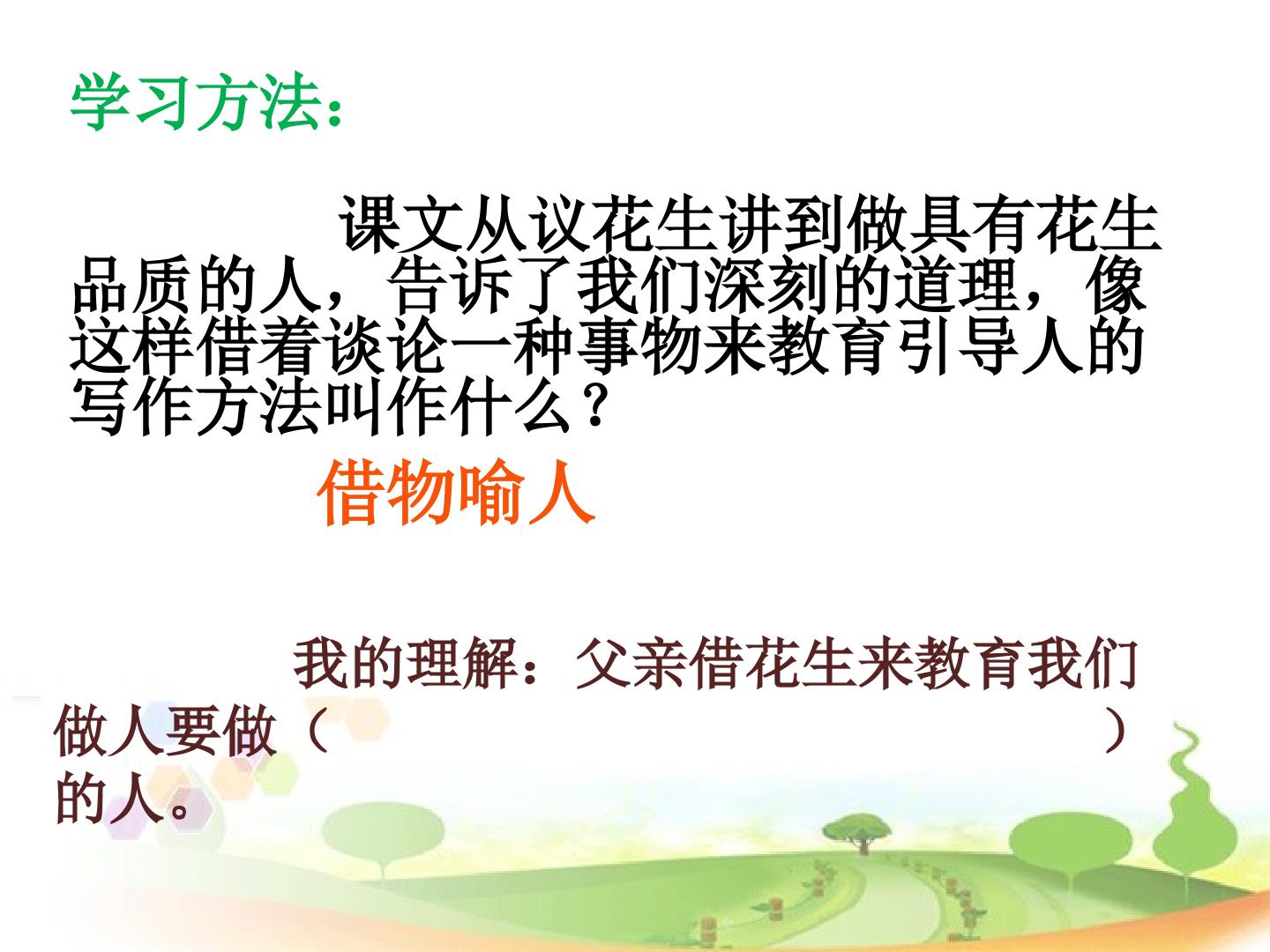 学习方法：

课文从议花生讲到做具有花生品质的人，告诉了我们深刻的道理，像这样借着谈论一种事物来教育引导人的写作方法叫作什么？

借物喻人

我的理解：父亲借花生来教育我们做人要做（ ）的人。